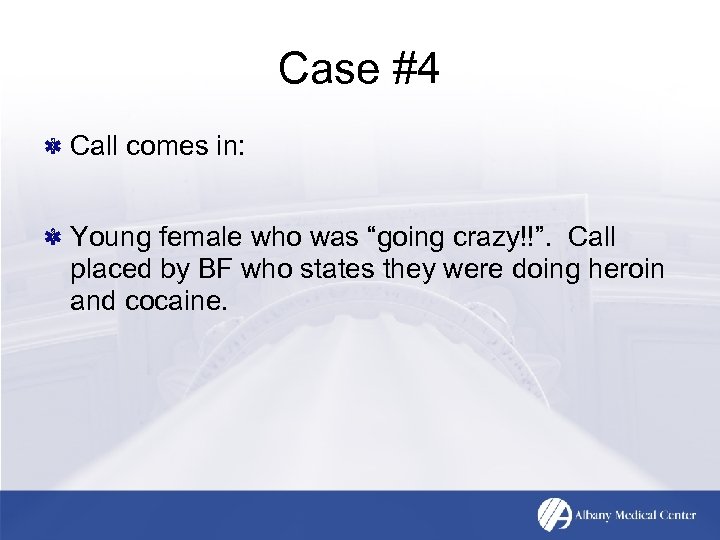 Case #4

Call comes in:

Young female who was “going crazy!!”. Call placed by BF who states they were doing heroin and cocaine.

Albany Medical Center